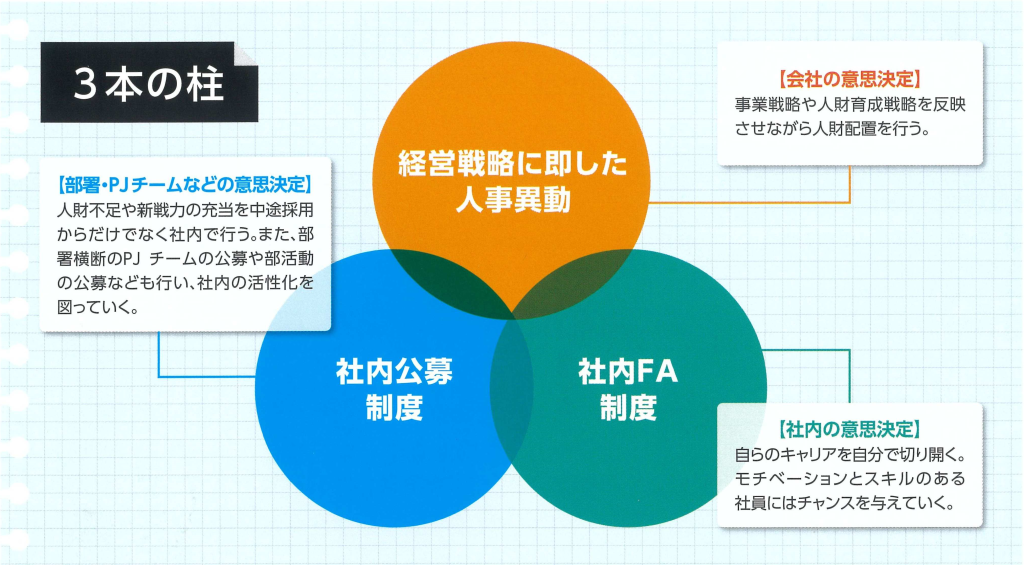 3本の柱

【部署・PJチームなどの意思決定】
人財不足や新戦力の充当を中途採用からだけでなく社内で行う。また、部署横断のPJ チームの公募や部活動の公募なども行い、社内の活性化を図っていく。

経営戦略に即した人事異動

【会社の意思決定】
事業戦略や人財育成戦略を反映させながら人財配置を行う。

社内公募制度

社内FA制度

【社内の意思決定】
自らのキャリアを自分で切り開く。モチベーションとスキルのある社員にはチャンスを与えていく。